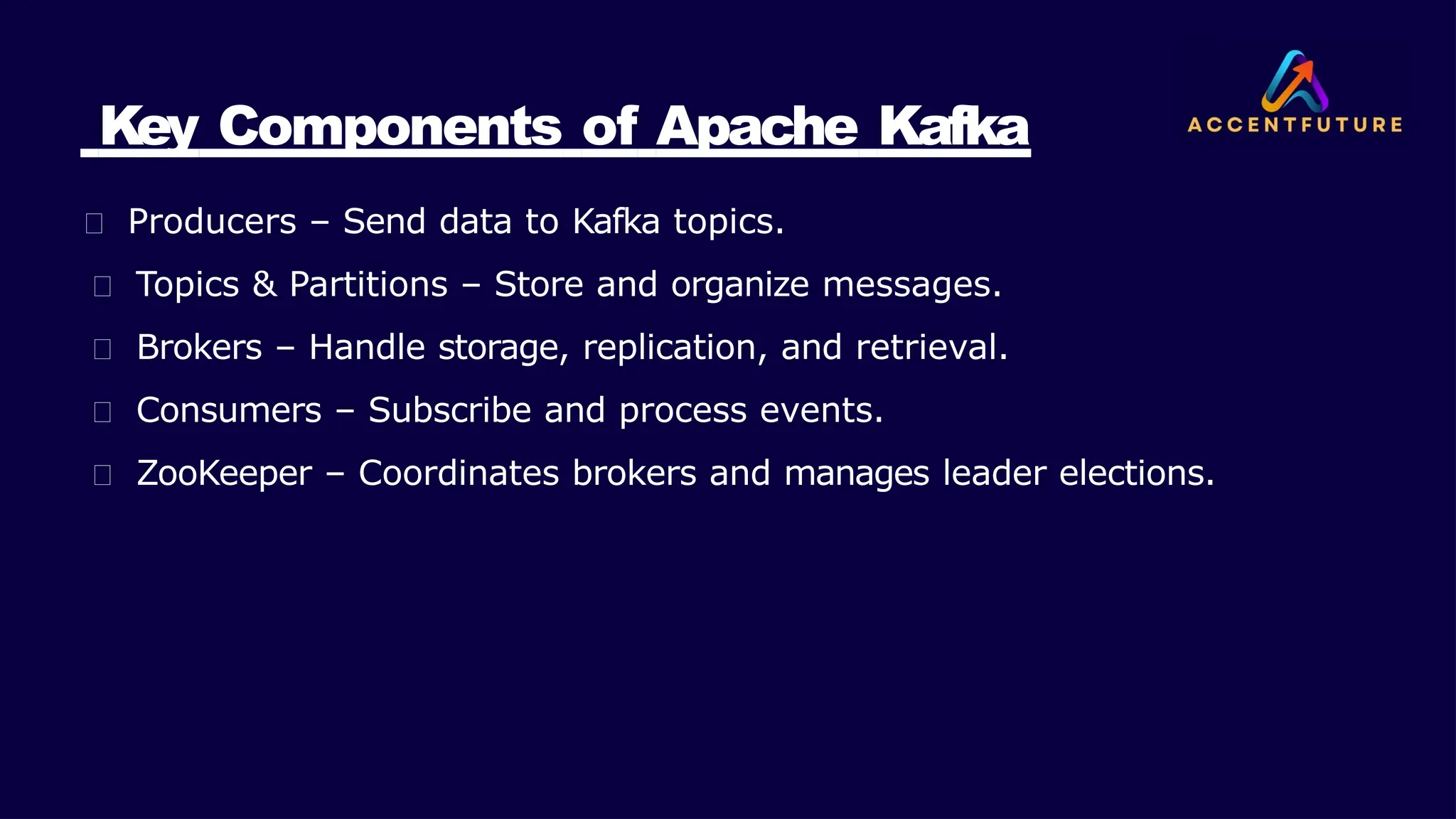 Key Components of Apache Kafka

ACCENTFUTURE

□ Producers – Send data to Kafka topics.
□ Topics & Partitions – Store and organize messages.
□ Brokers – Handle storage, replication, and retrieval.
□ Consumers – Subscribe and process events.
□ ZooKeeper – Coordinates brokers and manages leader elections.